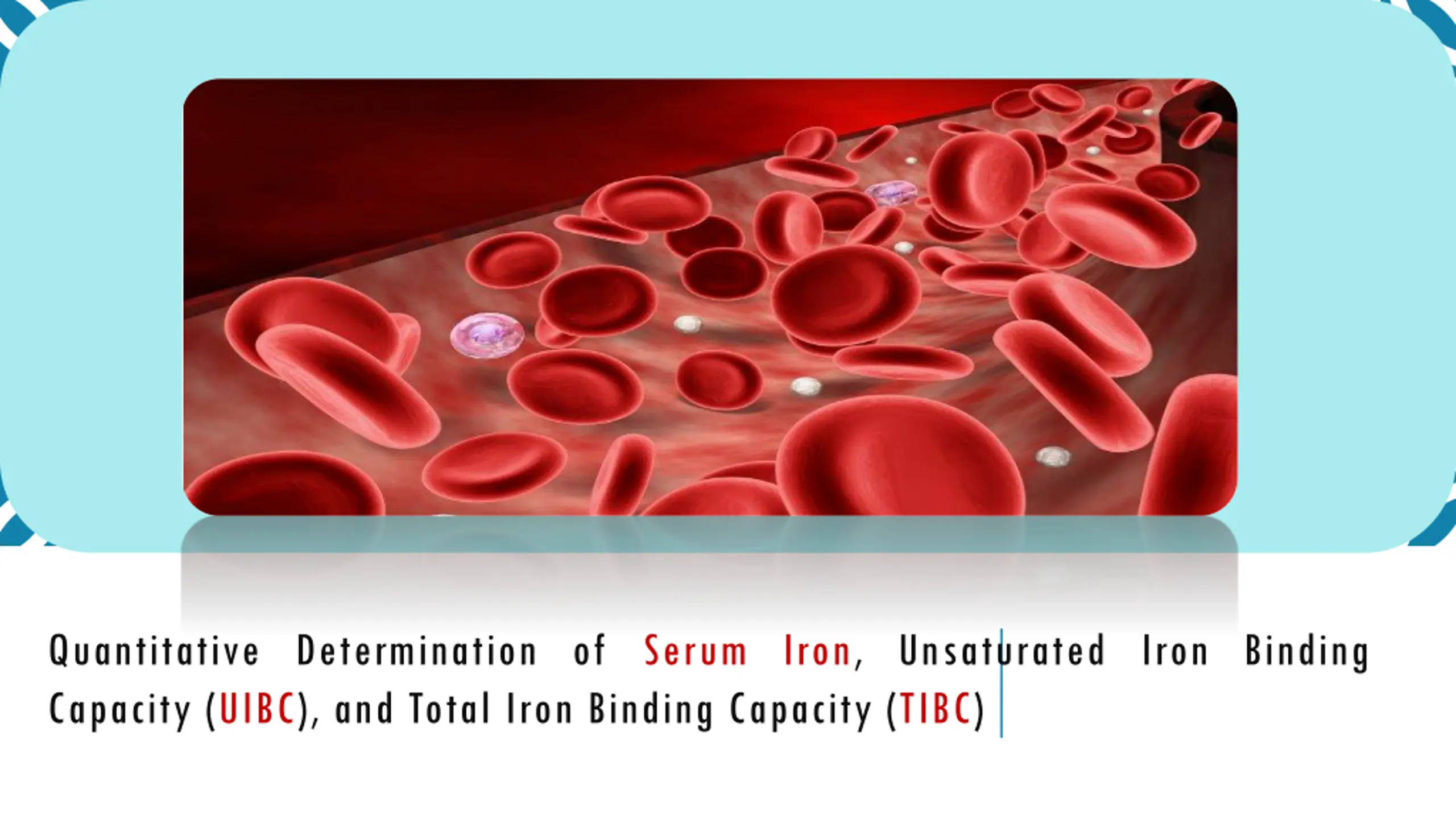 Quantitative Determination of Serum Iron, Unsaturated Iron Binding Capacity (UIBC), and Total Iron Binding Capacity (TIBC)